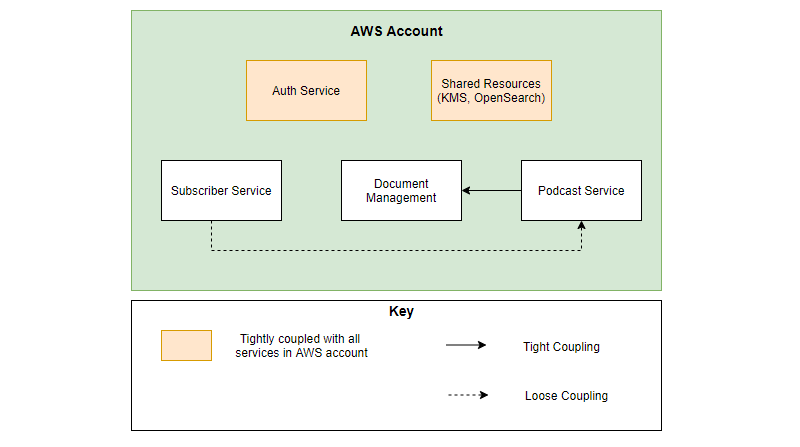 AWS Account

Auth Service

Shared Resources (KMS, OpenSearch)

Subscriber Service

Document Management

Podcast Service

Key

Tightly coupled with all services in AWS account

Tight Coupling

Loose Coupling